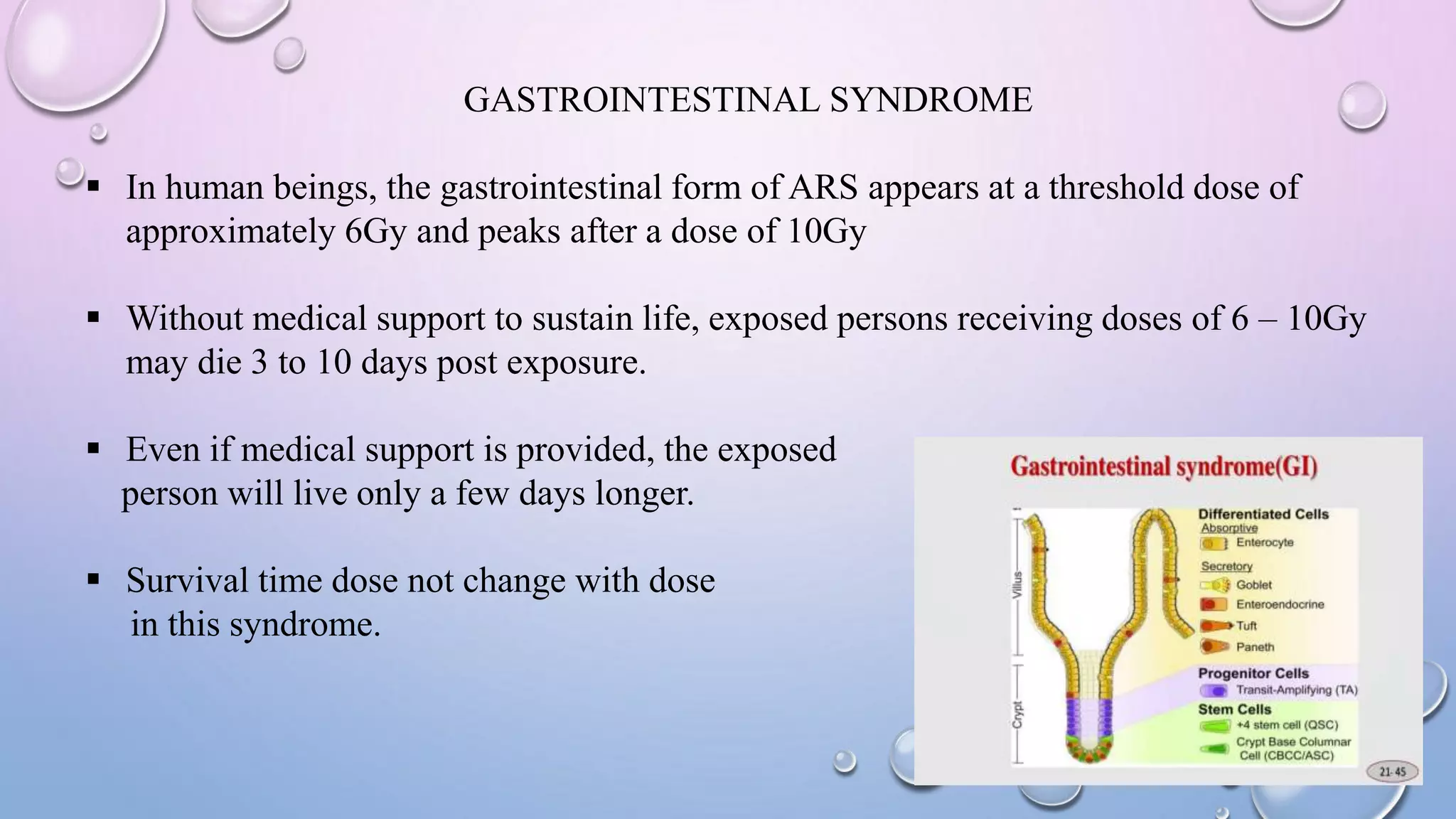 GASTROINTESTINAL SYNDROME

▪ In human beings, the gastrointestinal form of ARS appears at a threshold dose of approximately 6Gy and peaks after a dose of 10Gy

▪ Without medical support to sustain life, exposed persons receiving doses of 6 – 10Gy may die 3 to 10 days post exposure.

▪ Even if medical support is provided, the exposed person will live only a few days longer.

▪ Survival time dose not change with dose in this syndrome.

Gastrointestinal syndrome(GI)

Villus

Crypt

Differentiated Cells
Absorptive
Enterocyte
Secretory
Goblet
Enteroendocrine
Tuft
Paneth
Progenitor Cells
Transit-Amplifying (TA)
Stem Cells
+4 stem cell (QSC)
Crypt Base Columnar Cell (CBCC/ASC)

21-45